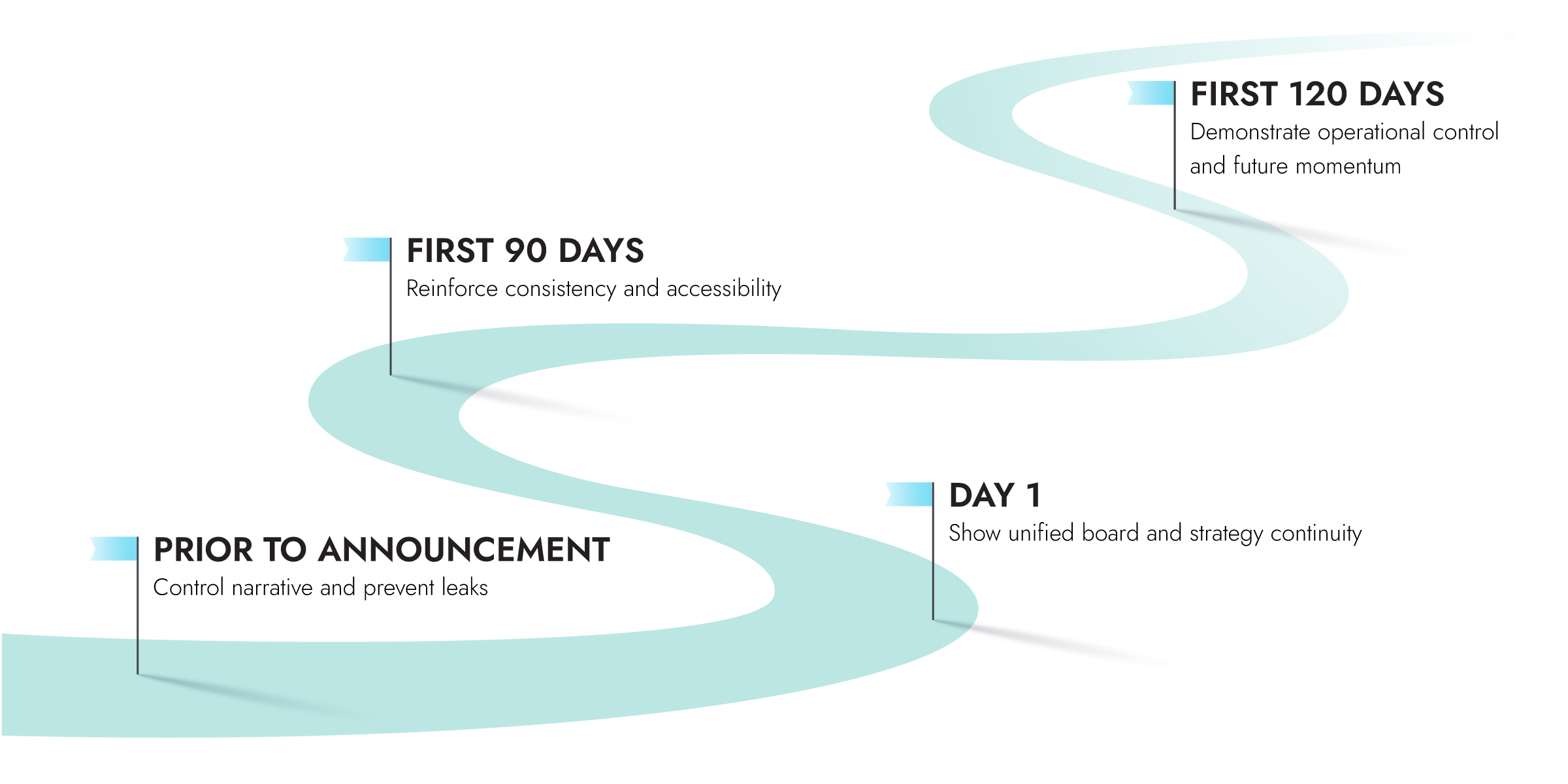 FIRST 120 DAYS
Demonstrate operational control and future momentum

FIRST 90 DAYS
Reinforce consistency and accessibility

DAY 1
Show unified board and strategy continuity

PRIOR TO ANNOUNCEMENT
Control narrative and prevent leaks